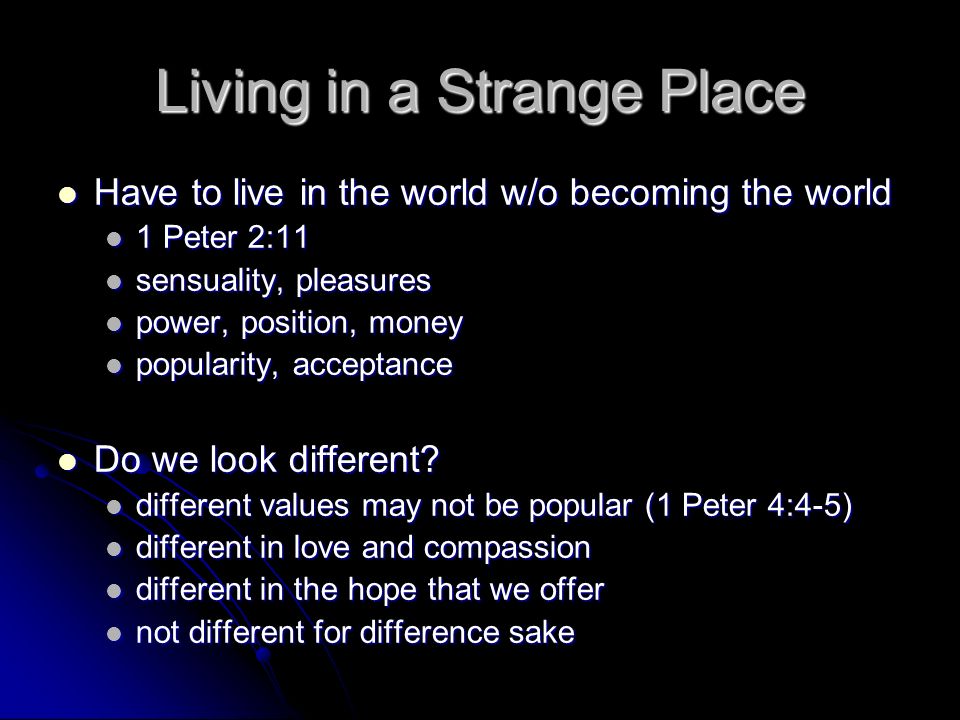 Living in a Strange Place

- Have to live in the world w/o becoming the world
  - 1 Peter 2:11
  - sensuality, pleasures
  - power, position, money
  - popularity, acceptance

- Do we look different?
  - different values may not be popular (1 Peter 4:4-5)
  - different in love and compassion
  - different in the hope that we offer
  - not different for difference sake